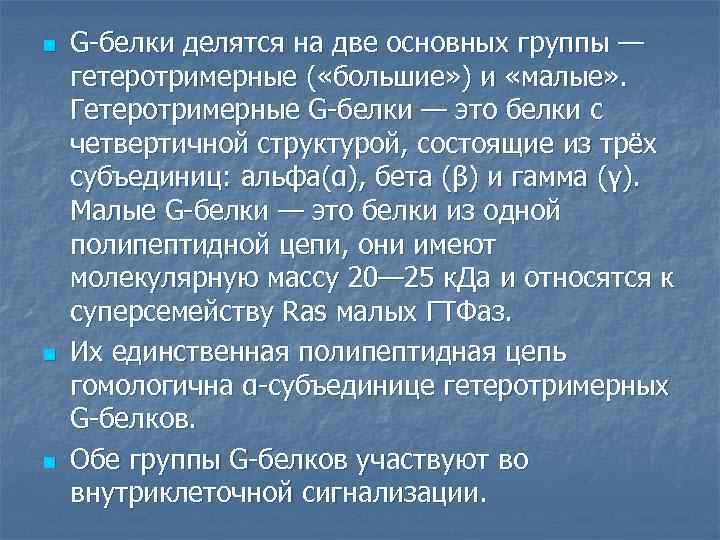 G-белки делятся на две основных группы — гетеротримерные («большие») и «малые». Гетеротримерные G-белки — это белки с четвертичной структурой, состоящие из трёх субъединиц: альфа(α), бета (β) и гамма (γ). Малые G-белки — это белки из одной полипептидной цепи, они имеют молекулярную массу 20—25 кДа и относятся к суперсемейству Ras малых ГТФаз.

Их единственная полипептидная цепь гомологична α-субъединице гетеротримерных G-белков.

Обе группы G-белков участвуют во внутриклеточной сигнализации.